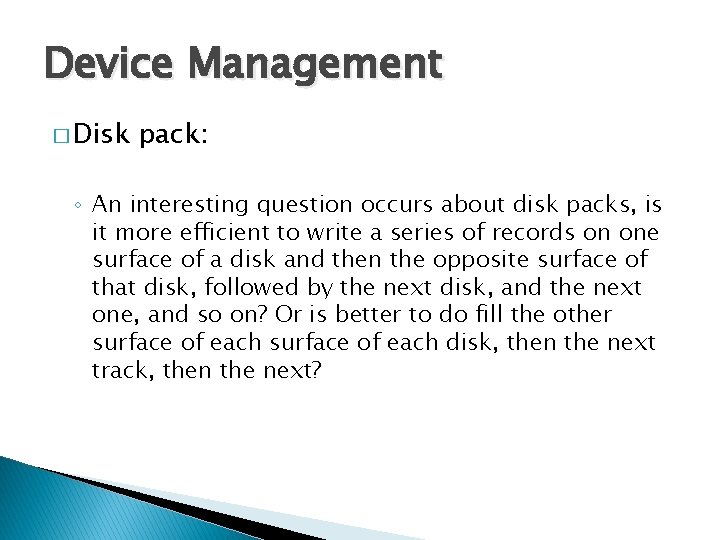 Device Management

□ Disk pack:

◦ An interesting question occurs about disk packs, is it more efficient to write a series of records on one surface of a disk and then the opposite surface of that disk, followed by the next disk, and the next one, and so on? Or is better to do fill the other surface of each surface of each disk, then the next track, then the next?